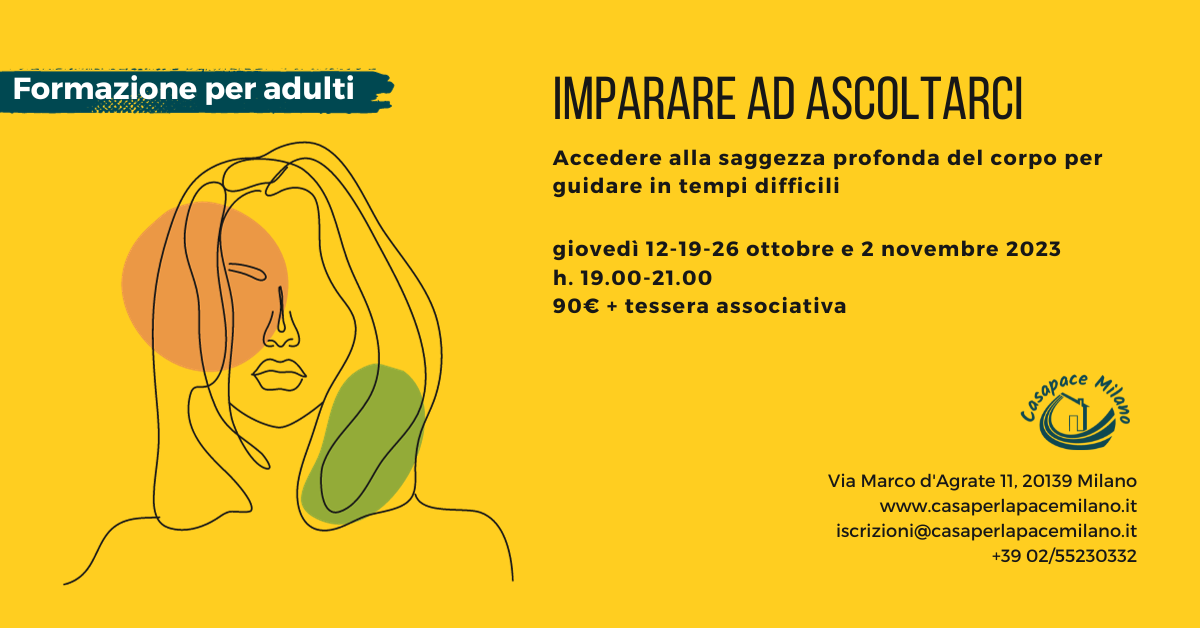 Formazione per adulti

IMPARARE AD ASCOLTARCI

Accedere alla saggezza profonda del corpo per guidare in tempi difficili

giovedì 12-19-26 ottobre e 2 novembre 2023
h. 19.00-21.00
90€ + tessera associativa

Casapace Milano

Via Marco d'Agrate 11, 20139 Milano
www.casaperlapacemilano.it
iscrizioni@casaperlapacemilano.it
+39 02/55230332